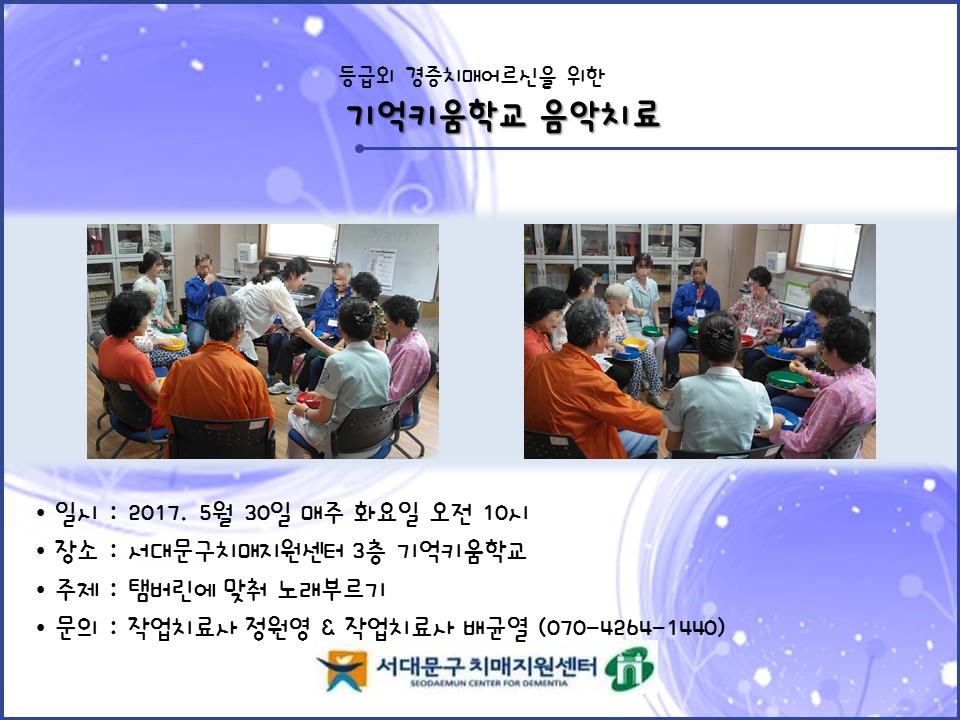 등급외 경증치매어르신을 위한
기억키움학교 음악치료

• 일시 : 2017. 5월 30일 매주 화요일 오전 10시
• 장소 : 서대문구치매지원센터 3층 기억키움학교
• 주제 : 탬버린에 맞춰 노래부르기
• 문의 : 작업치료사 정원영 & 작업치료사 배균열 (070-4264-1440)

서대문구 치매지원센터
SEODAEMUN CENTER FOR DEMENTIA